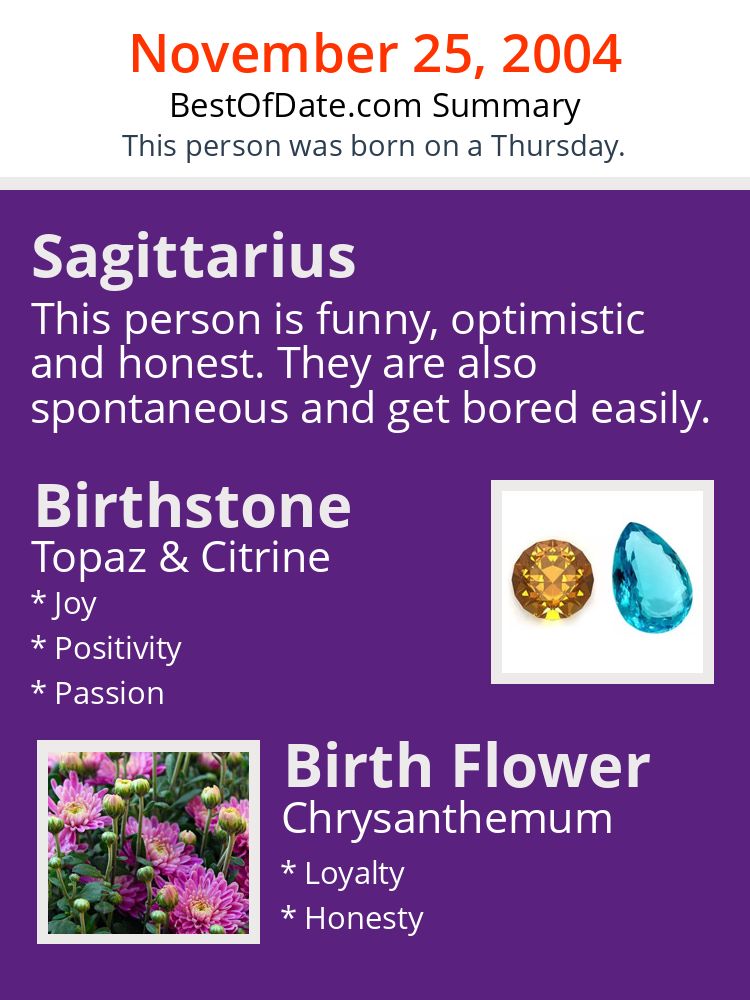 November 25, 2004
BestOfDate.com Summary
This person was born on a Thursday.

Sagittarius
This person is funny, optimistic and honest. They are also spontaneous and get bored easily.

Birthstone
Topaz & Citrine
* Joy
* Positivity
* Passion

Birth Flower
Chrysanthemum
* Loyalty
* Honesty